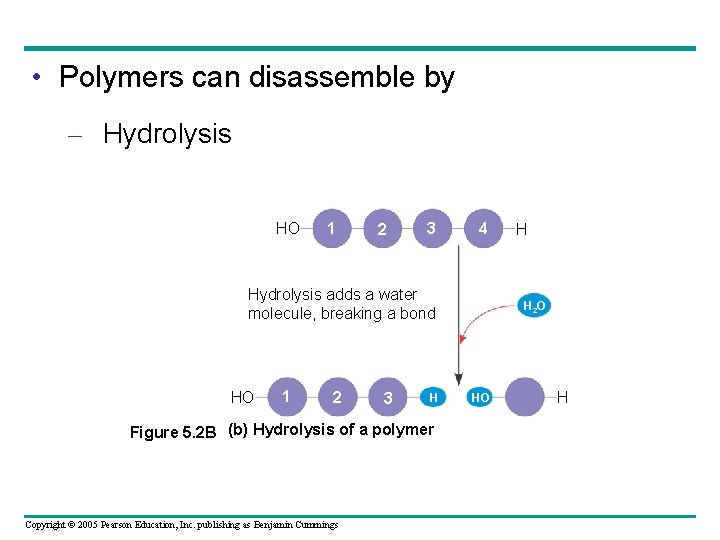 • Polymers can disassemble by

– Hydrolysis

HO 1 2 3 4 H

Hydrolysis adds a water molecule, breaking a bond

$H_2O$

HO 1 2 3 H HO H

Figure 5.2B (b) Hydrolysis of a polymer

Copyright © 2005 Pearson Education, Inc. publishing as Benjamin Cummings